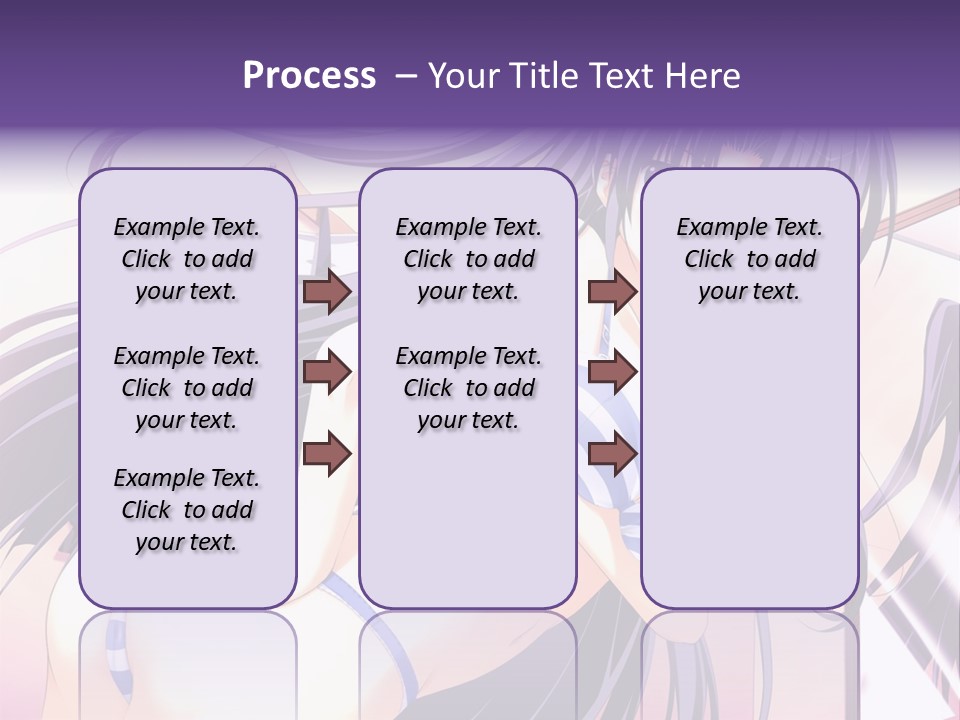 Process – Your Title Text Here

Example Text. Click to add your text.

Example Text. Click to add your text.

Example Text. Click to add your text.

Example Text. Click to add your text.

Example Text. Click to add your text.

Example Text. Click to add your text.